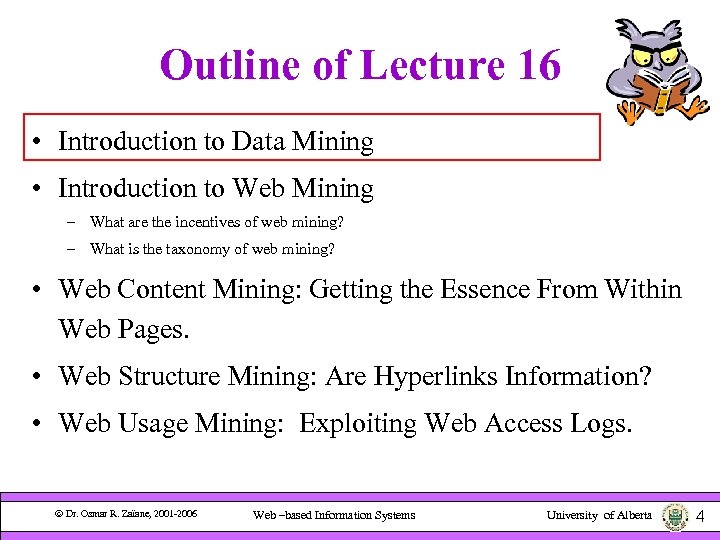 Outline of Lecture 16

• Introduction to Data Mining

• Introduction to Web Mining
– What are the incentives of web mining?
– What is the taxonomy of web mining?

• Web Content Mining: Getting the Essence From Within Web Pages.

• Web Structure Mining: Are Hyperlinks Information?

• Web Usage Mining: Exploiting Web Access Logs.

© Dr. Osmar R. Zaïane, 2001-2006 Web –based Information Systems University of Alberta 4